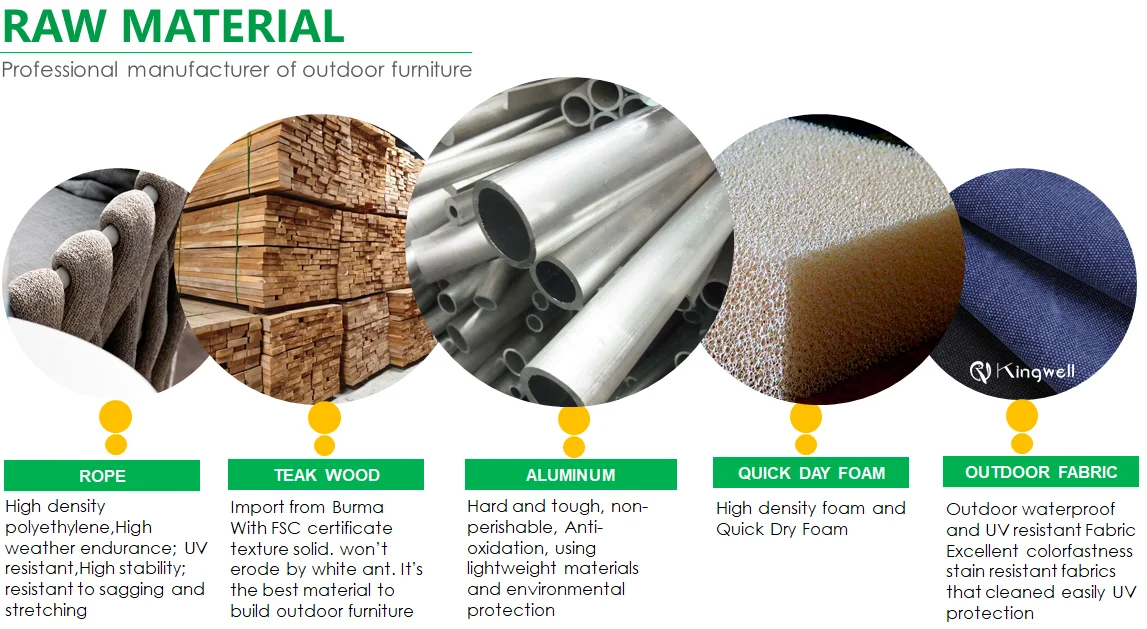 RAW MATERIAL
Professional manufacturer of outdoor furniture

Kingwell

ROPE
High density polyethylene,High weather endurance; UV resistant,High stability; resistant to sagging and stretching

TEAK WOOD
Import from Burma With FSC certificate texture solid. won't erode by white ant. It's the best material to build outdoor furniture

ALUMINUM
Hard and tough, non-perishable, Anti-oxidation, using lightweight materials and environmental protection

QUICK DAY FOAM
High density foam and Quick Dry Foam

OUTDOOR FABRIC
Outdoor waterproof and UV resistant Fabric Excellent colorfastness stain resistant fabrics that cleaned easily UV protection